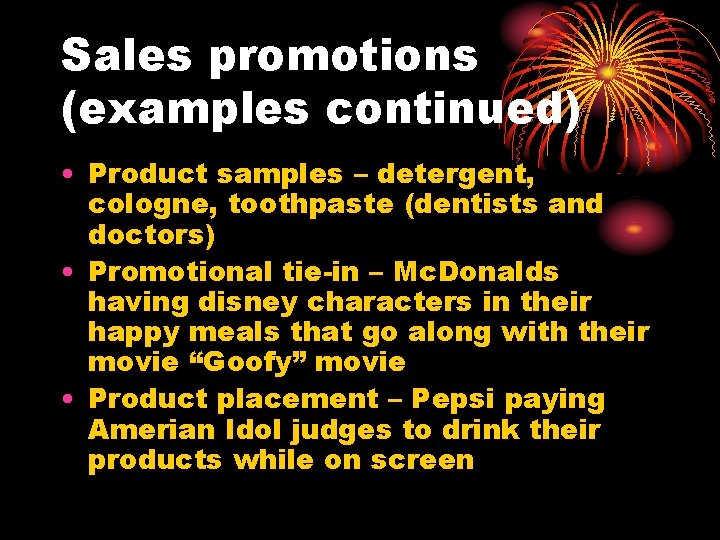 Sales promotions (examples continued)

• Product samples – detergent, cologne, toothpaste (dentists and doctors)
• Promotional tie-in – McDonalds having disney characters in their happy meals that go along with their movie “Goofy” movie
• Product placement – Pepsi paying Amerian Idol judges to drink their products while on screen